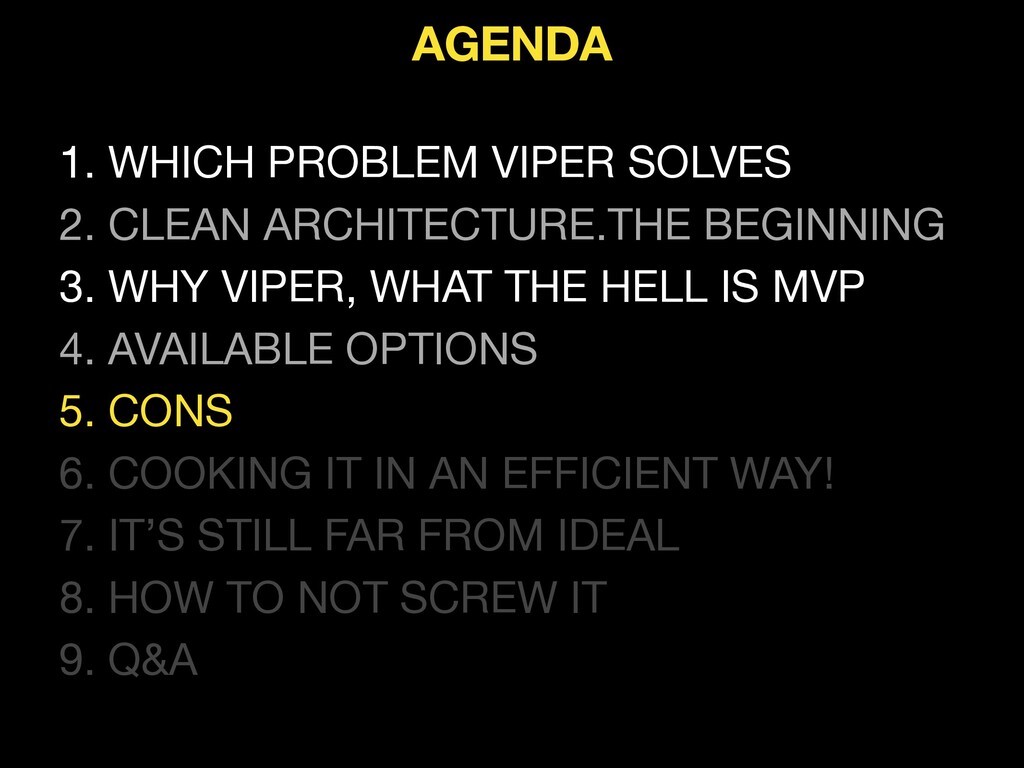 AGENDA

1. WHICH PROBLEM VIPER SOLVES
2. CLEAN ARCHITECTURE.THE BEGINNING
3. WHY VIPER, WHAT THE HELL IS MVP
4. AVAILABLE OPTIONS
5. CONS
6. COOKING IT IN AN EFFICIENT WAY!
7. IT'S STILL FAR FROM IDEAL
8. HOW TO NOT SCREW IT
9. Q&A